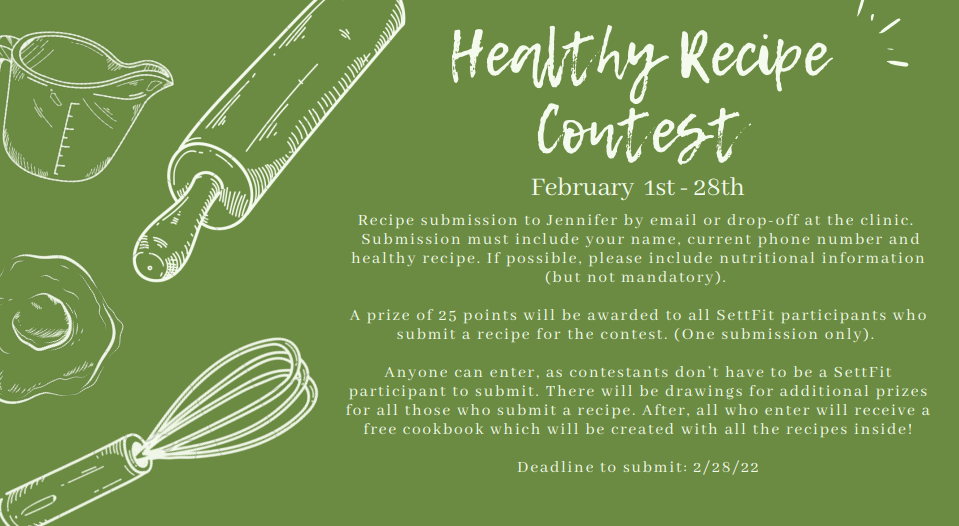 Healthy Recipe Contest

February 1st - 28th

Recipe submission to Jennifer by email or drop-off at the clinic. Submission must include your name, current phone number and healthy recipe. If possible, please include nutritional information (but not mandatory).

A prize of 25 points will be awarded to all SettFit participants who submit a recipe for the contest. (One submission only).

Anyone can enter, as contestants don't have to be a SettFit participant to submit. There will be drawings for additional prizes for all those who submit a recipe. After, all who enter will receive a free cookbook which will be created with all the recipes inside!

Deadline to submit: 2/28/22